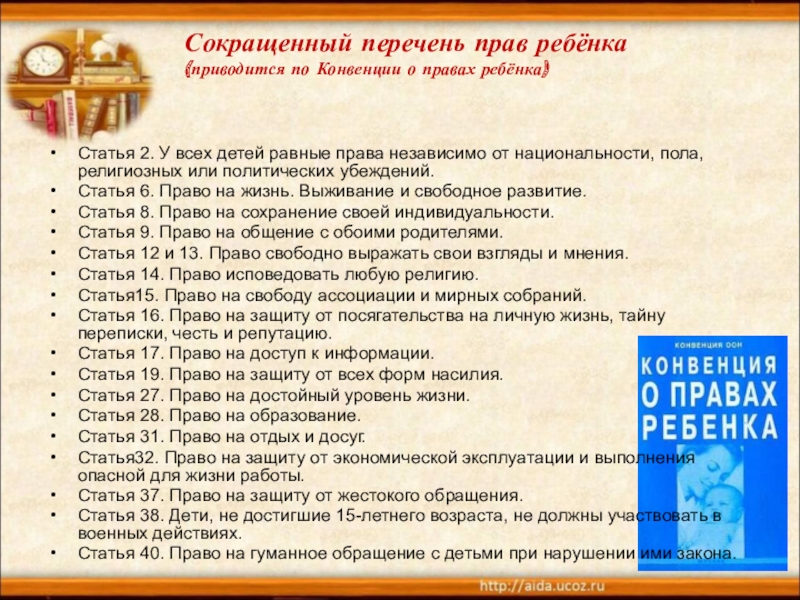 Сокращенный перечень прав ребёнка
(приводится по Конвенции о правах ребёнка)

• Статья 2. У всех детей равные права независимо от национальности, пола, религиозных или политических убеждений.
• Статья 6. Право на жизнь. Выживание и свободное развитие.
• Статья 8. Право на сохранение своей индивидуальности.
• Статья 9. Право на общение с обоими родителями.
• Статья 12 и 13. Право свободно выражать свои взгляды и мнения.
• Статья 14. Право исповедовать любую религию.
• Статья15. Право на свободу ассоциации и мирных собраний.
• Статья 16. Право на защиту от посягательства на личную жизнь, тайну переписки, честь и репутацию.
• Статья 17. Право на доступ к информации.
• Статья 19. Право на защиту от всех форм насилия.
• Статья 27. Право на достойный уровень жизни.
• Статья 28. Право на образование.
• Статья 31. Право на отдых и досуг.
• Статья32. Право на защиту от экономической эксплуатации и выполнения опасной для жизни работы.
• Статья 37. Право на защиту от жестокого обращения.
• Статья 38. Дети, не достигшие 15-летнего возраста, не должны участвовать в военных действиях.
• Статья 40. Право на гуманное обращение с детьми при нарушении ими закона.

КОНВЕНЦИЯ ООН
КОНВЕНЦИЯ О ПРАВАХ РЕБЕНКА

http://aida.ucoz.ru